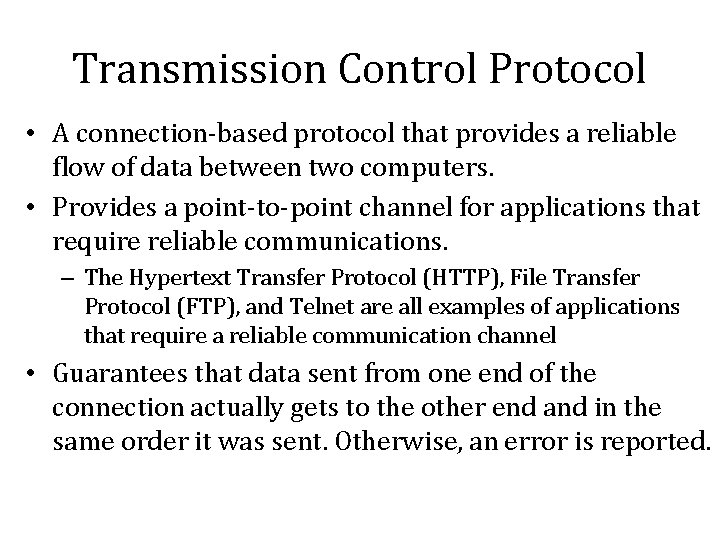 Transmission Control Protocol

• A connection-based protocol that provides a reliable flow of data between two computers.

• Provides a point-to-point channel for applications that require reliable communications.

– The Hypertext Transfer Protocol (HTTP), File Transfer Protocol (FTP), and Telnet are all examples of applications that require a reliable communication channel

• Guarantees that data sent from one end of the connection actually gets to the other end and in the same order it was sent. Otherwise, an error is reported.